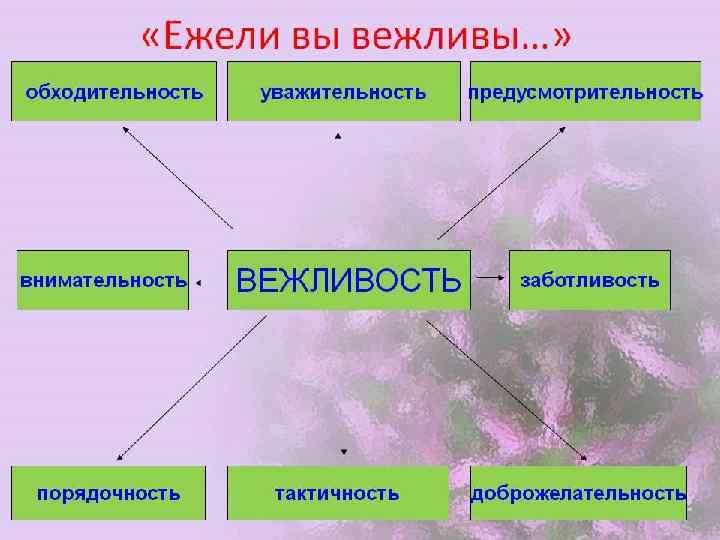 «Ежели вы вежливы…»

обходительность

уважительность

предусмотрительность

внимательность

ВЕЖЛИВОСТЬ

заботливость

порядочность

тактичность

доброжелательность